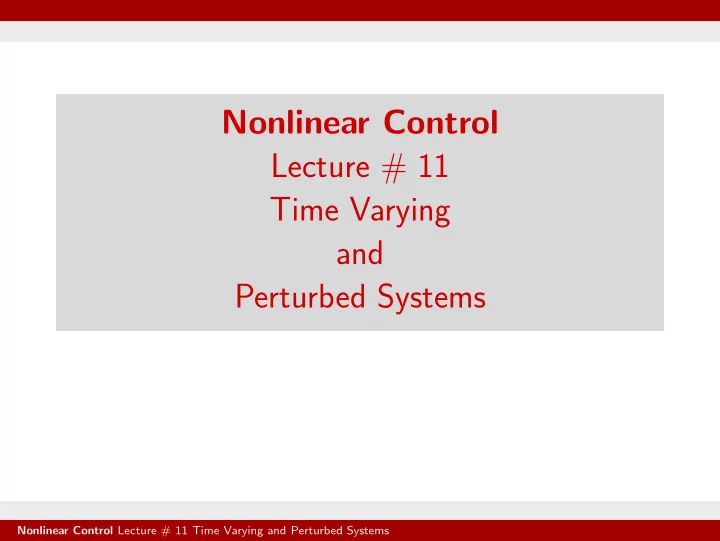 Nonlinear Control
Lecture # 11
Time Varying
and
Perturbed Systems

Nonlinear Control Lecture # 11 Time Varying and Perturbed Systems